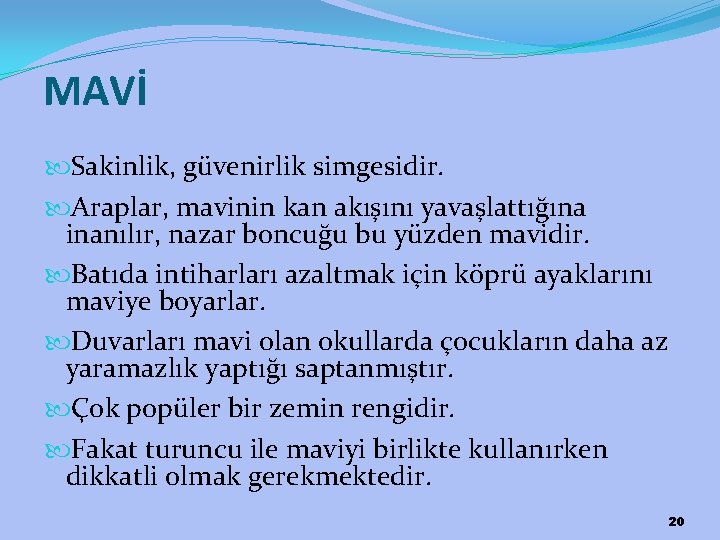 MAVİ

Sakinlik, güvenirlik simgesidir.

Araplar, mavinin kan akışını yavaşlattığına inanılır, nazar boncuğu bu yüzden mavidir.

Batıda intiharları azaltmak için köprü ayaklarını maviye boyarlar.

Duvarları mavi olan okullarda çocukların daha az yaramazlık yaptığı saptanmıştır.

Çok popüler bir zemin rengidir.

Fakat turuncu ile maviyi birlikte kullanırken dikkatli olmak gerekmektedir.

20